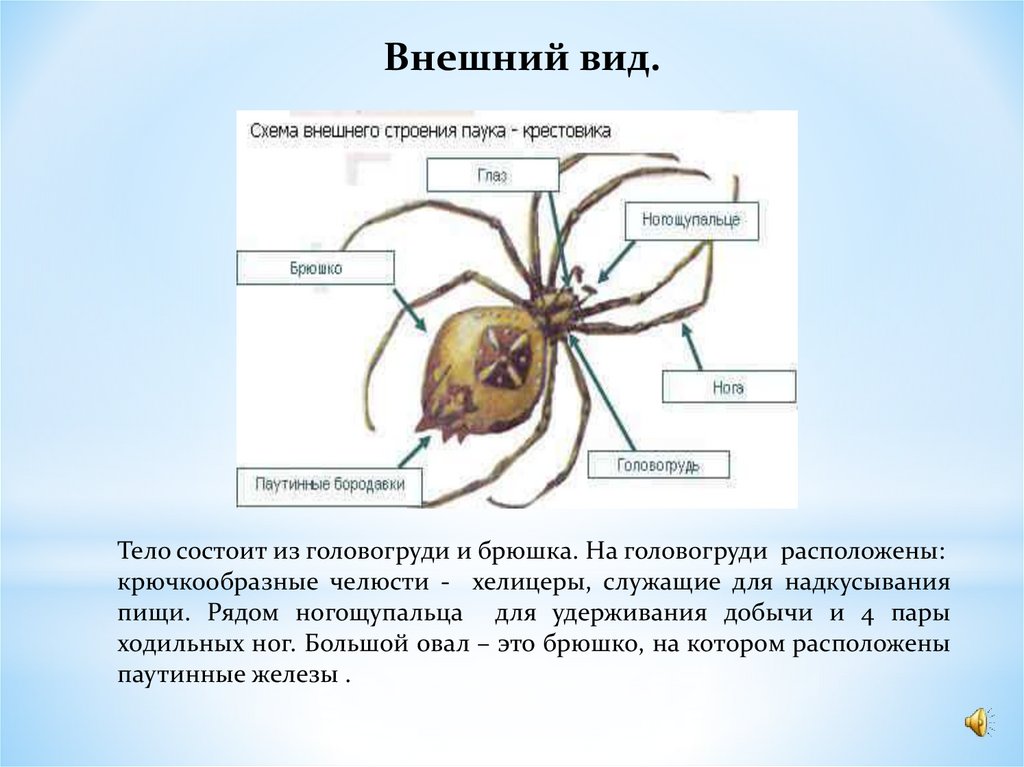 Внешний вид.

Схема внешнего строения паука - крестовика

Глаз

Ногощупальце

Брюшко

Нога

Головогрудь

Паутинные бородавки

Тело состоит из головогруди и брюшка. На головогруди расположены: крючкообразные челюсти - хелицеры, служащие для надкусывания пищи. Рядом ногощупальца для удерживания добычи и 4 пары ходильных ног. Большой овал – это брюшко, на котором расположены паутинные железы .